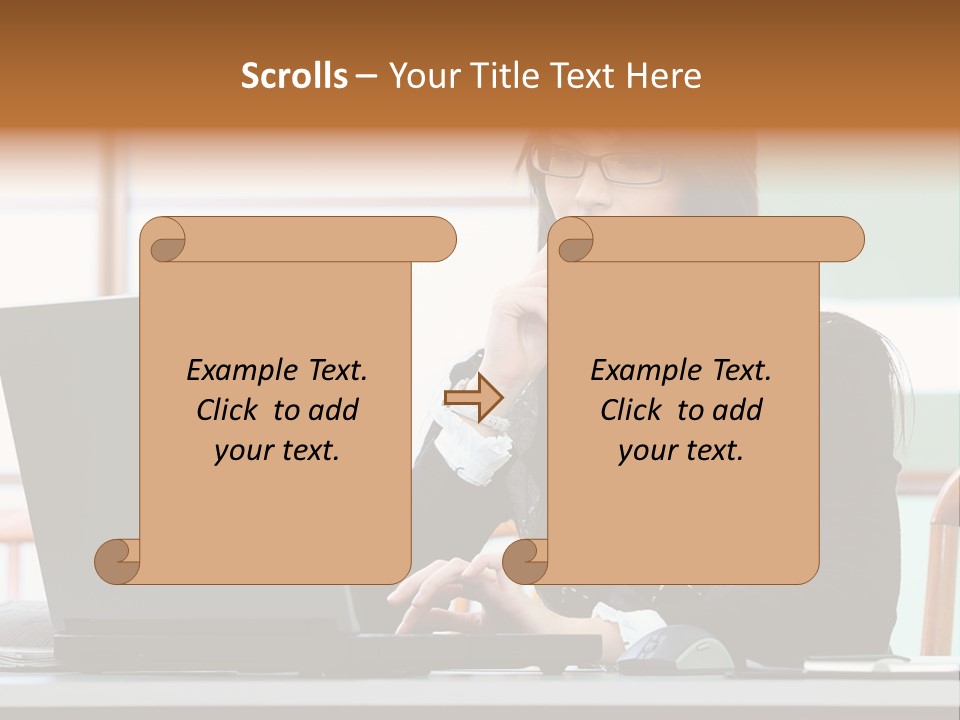 Scrolls – Your Title Text Here

Example Text. Click to add your text.

Example Text. Click to add your text.